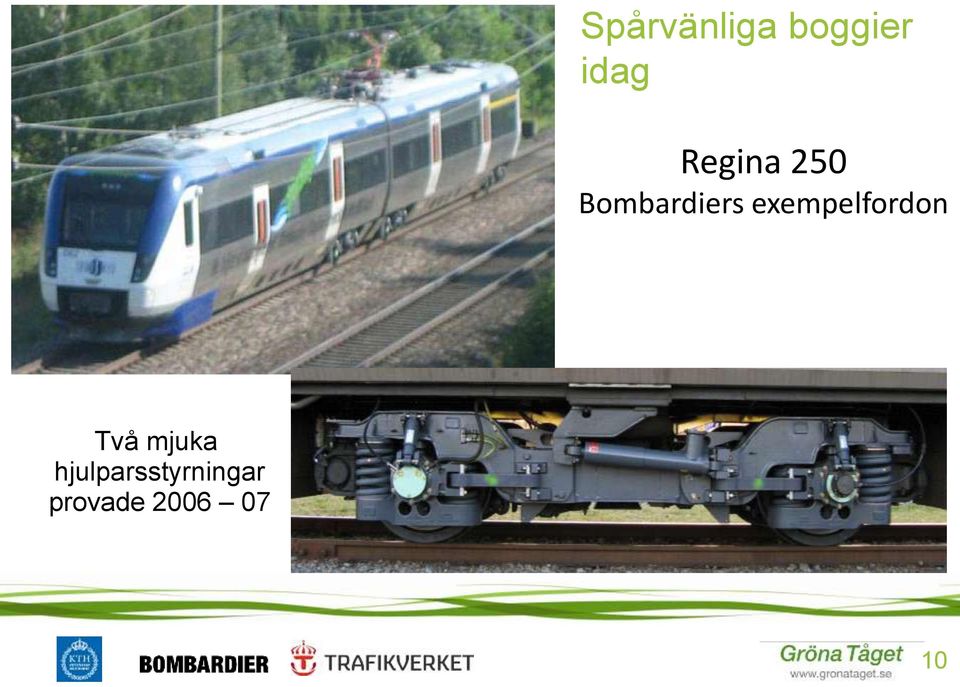 Spårvänliga boggier idag

Regina 250
Bombardiers exempelfordon

Två mjuka hjulparsstyrningar provade 2006 – 07

KTH

BOMBARDIER

TRAFIKVERKET

Gröna Tåget
www.gronataget.se

10